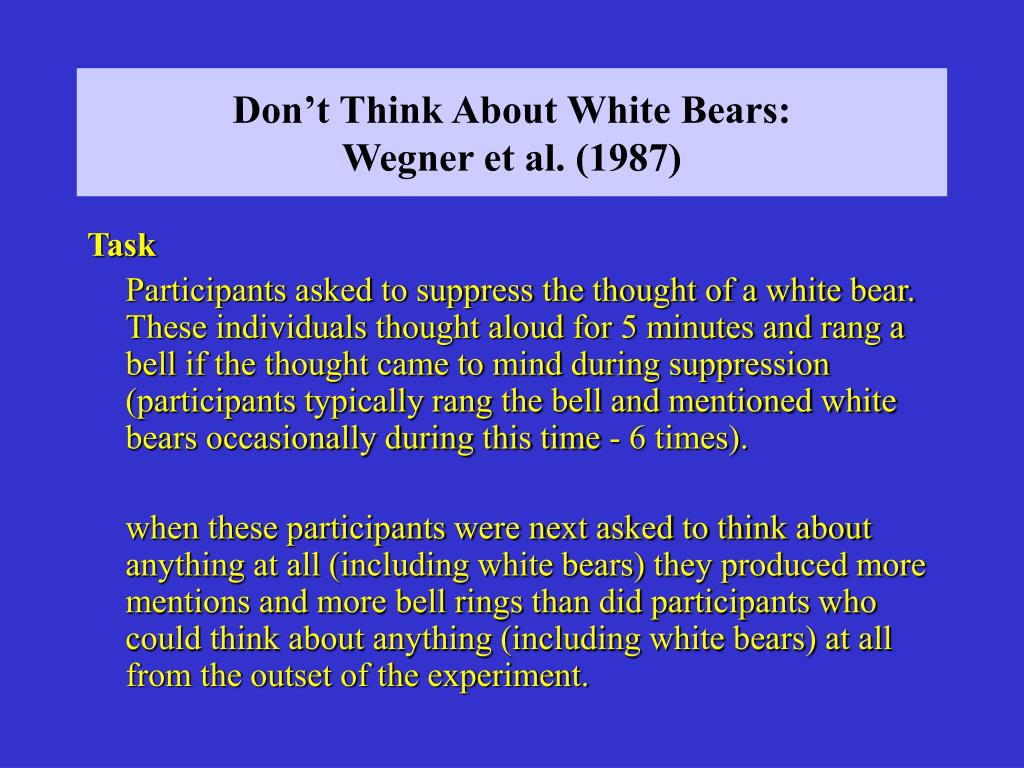 Don’t Think About White Bears:
Wegner et al. (1987)

Task

Participants asked to suppress the thought of a white bear. These individuals thought aloud for 5 minutes and rang a bell if the thought came to mind during suppression (participants typically rang the bell and mentioned white bears occasionally during this time - 6 times).

when these participants were next asked to think about anything at all (including white bears) they produced more mentions and more bell rings than did participants who could think about anything (including white bears) at all from the outset of the experiment.